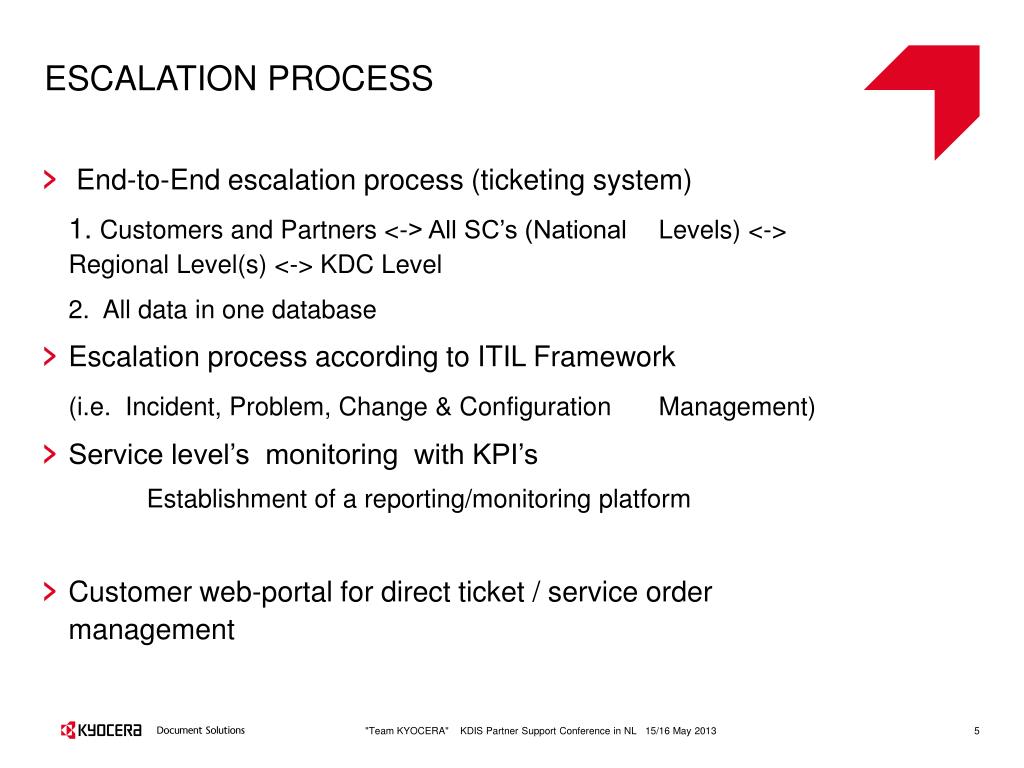 ESCALATION PROCESS

> End-to-End escalation process (ticketing system)

1. Customers and Partners <-> All SC’s (National Levels) <-> Regional Level(s) <-> KDC Level

2. All data in one database

> Escalation process according to ITIL Framework

(i.e. Incident, Problem, Change & Configuration Management)

> Service level’s monitoring with KPI’s

Establishment of a reporting/monitoring platform

> Customer web-portal for direct ticket / service order management

KYOCERA Document Solutions

"Team KYOCERA" KDIS Partner Support Conference in NL 15/16 May 2013

5